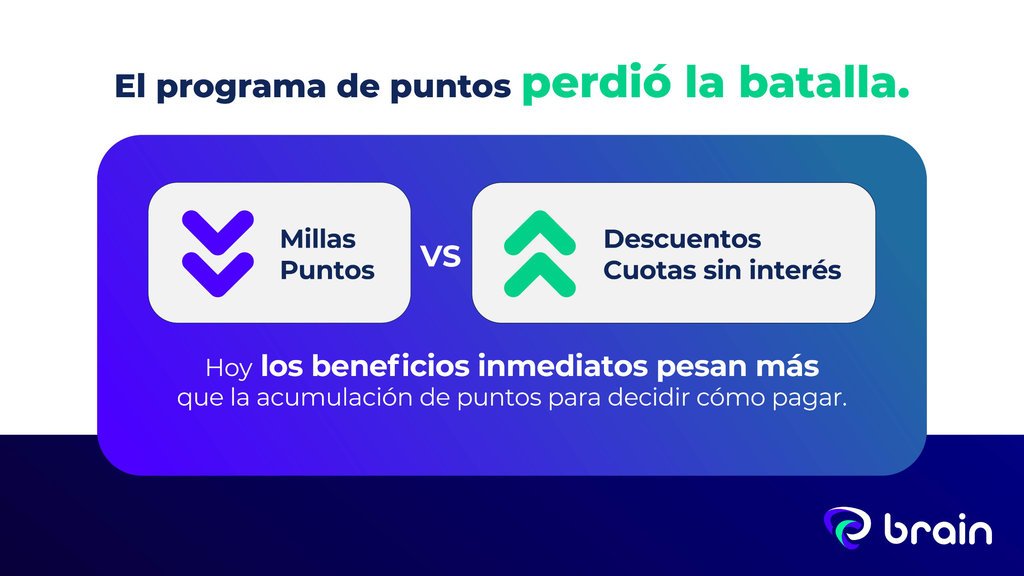 El programa de puntos perdió la batalla.

Millas
Puntos

VS

Descuentos
Cuotas sin interés

Hoy los beneficios inmediatos pesan más que la acumulación de puntos para decidir cómo pagar.

brain